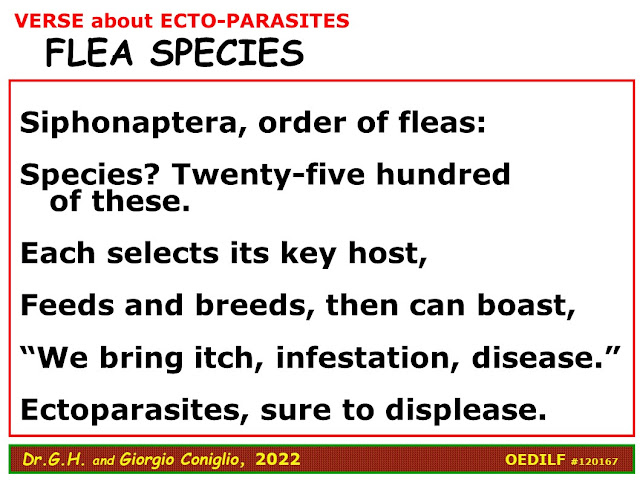 VERSE about ECTO-PARASITES

FLEA SPECIES

Siphonaptera, order of fleas:

Species? Twenty-five hundred of these.

Each selects its key host,

Feeds and breeds, then can boast,

“We bring itch, infestation, disease.”

Ectoparasites, sure to displease.

Dr.G.H. and Giorgio Coniglio, 2022

OEDILF #120167